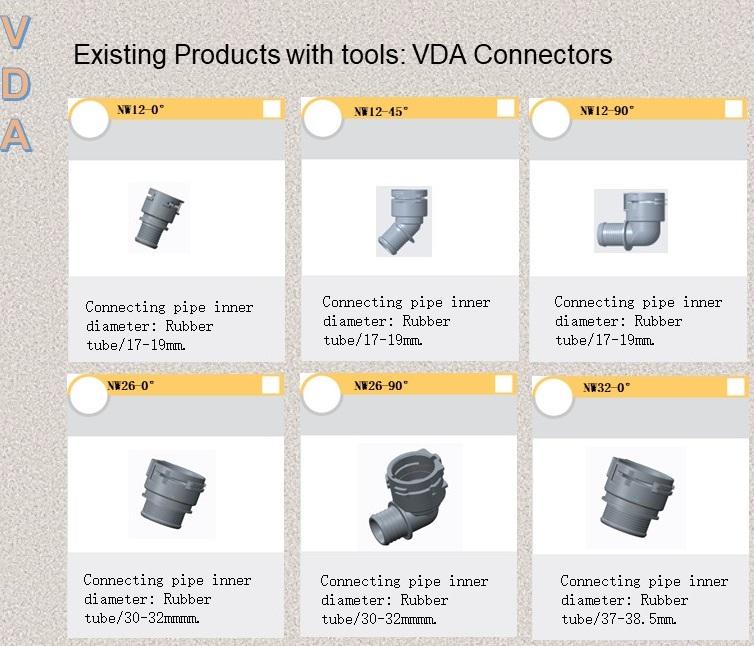 V
D
A

Existing Products with tools: VDA Connectors

NW12-0°

Connecting pipe inner diameter: Rubber tube/17-19mm.

NW12-45°

Connecting pipe inner diameter: Rubber tube/17-19mm.

NW12-90°

Connecting pipe inner diameter: Rubber tube/17-19mm.

NW26-0°

Connecting pipe inner diameter: Rubber tube/30-32mmmm.

NW26-90°

Connecting pipe inner diameter: Rubber tube/30-32mmmm.

NW32-0°

Connecting pipe inner diameter: Rubber tube/37-38.5mm.